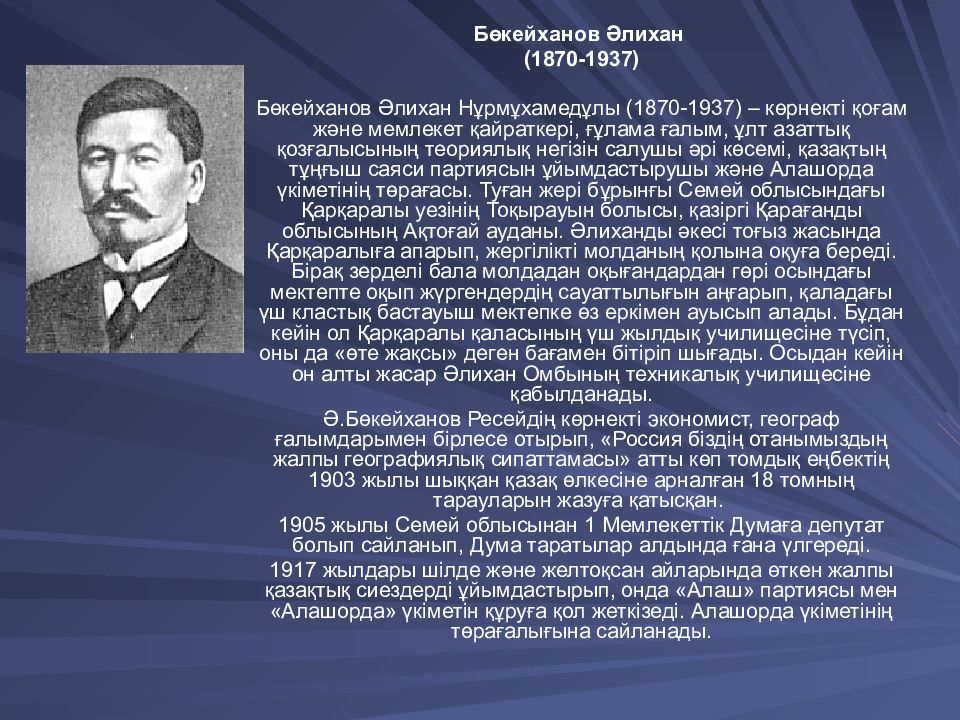 Бөкейханов Әлихан
(1870-1937)

Бөкейханов Әлихан Нұрмұхамедұлы (1870-1937) – көрнекті қоғам және мемлекет қайраткері, ғұлама ғалым, ұлт азаттық қозғалысының теориялық негізін салушы әрі көсемі, қазақтың тұңғыш саяси партиясын ұйымдастырушы және Алашорда үкіметінің төрағасы. Туған жері бұрынғы Семей облысындағы Қарқаралы уезінің Тоқырауын болысы, қазіргі Қарағанды облысының Ақтоғай ауданы. Әлиханды әкесі тоғыз жасында Қарқаралыға апарып, жергілікті молданың қолына оқуға береді. Бірақ зерделі бала молдадан оқығандардан гөрі осындағы мектепте оқып жүргендердің сауаттылығын аңғарып, қаладағы үш кластық бастауыш мектепке өз еркімен ауысып алады. Бұдан кейін ол Қарқаралы қаласының үш жылдық училищесіне түсіп, оны да «өте жақсы» деген бағамен бітіріп шығады. Осыдан кейін он алты жасар Әлихан Омбының техникалық училищесіне қабылданады.

Ә.Бөкейханов Ресейдің көрнекті экономист, географ ғалымдарымен бірлесе отырып, «Россия біздің отанымыздың жалпы географиялық сипаттамасы» атты көп томдық еңбектің 1903 жылы шыққан қазақ өлкесіне арналған 18 томның тарауларын жазуға қатысқан.

1905 жылы Семей облысынан 1 Мемлекеттік Думаға депутат болып сайланып, Дума таратылар алдында ғана үлгереді.

1917 жылдары шілде және желтоқсан айларында өткен жалпы қазақтық сиездерді ұйымдастырып, онда «Алаш» партиясы мен «Алашорда» үкіметін құруға қол жеткізеді. Алашорда үкіметінің төрағалығына сайланады.